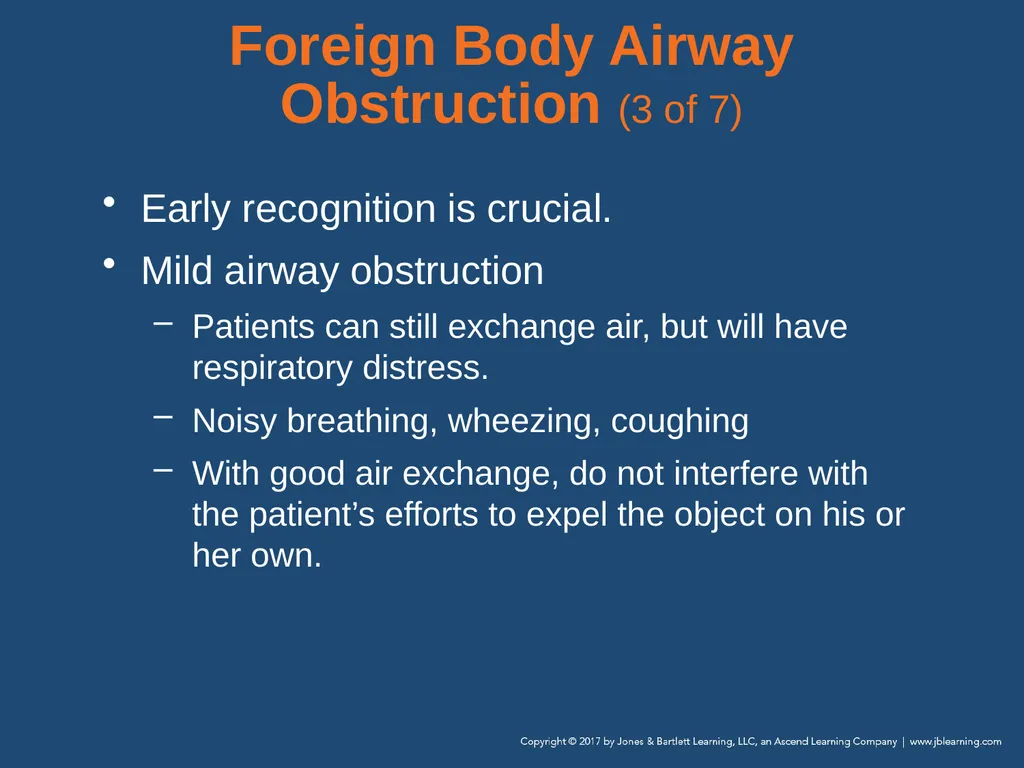 Foreign Body Airway Obstruction (3 of 7)

• Early recognition is crucial.
• Mild airway obstruction
– Patients can still exchange air, but will have respiratory distress.
– Noisy breathing, wheezing, coughing
– With good air exchange, do not interfere with the patient’s efforts to expel the object on his or her own.

Copyright © 2017 by Jones & Bartlett Learning, LLC, an Ascend Learning Company | www.jblearning.com